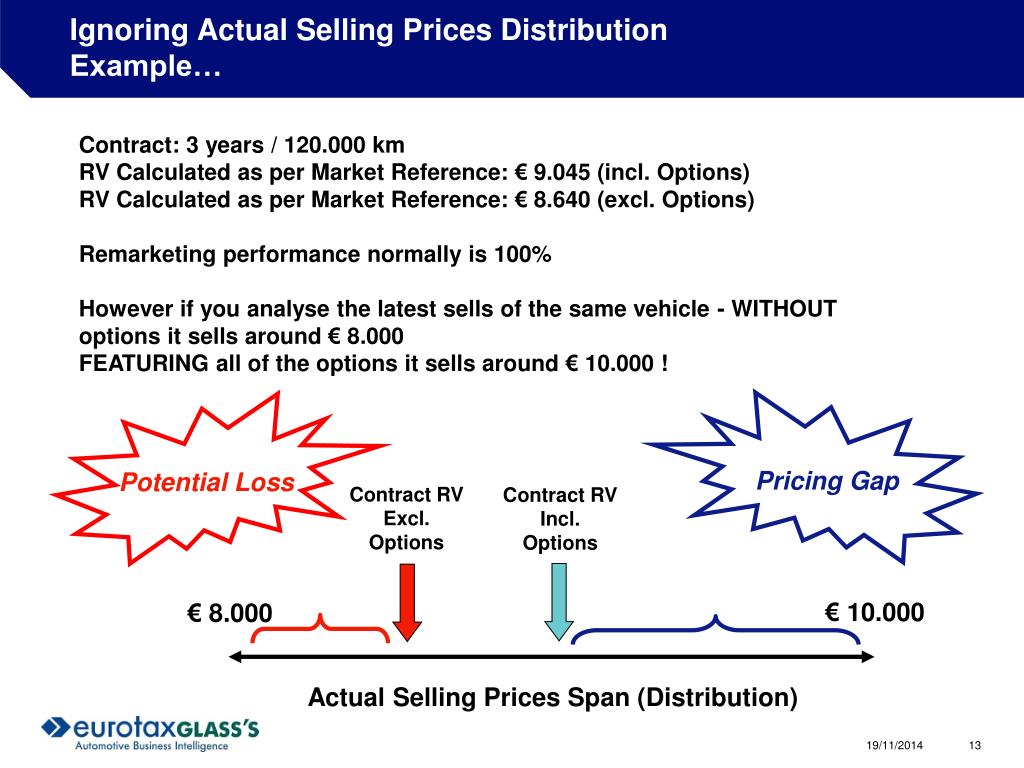 Ignoring Actual Selling Prices Distribution Example…

Contract: 3 years / 120.000 km
RV Calculated as per Market Reference: € 9.045 (incl. Options)
RV Calculated as per Market Reference: € 8.640 (excl. Options)

Remarketing performance normally is 100%

However if you analyse the latest sells of the same vehicle - WITHOUT options it sells around € 8.000
FEATURING all of the options it sells around € 10.000 !

Potential Loss

Contract RV Excl. Options

Contract RV Incl. Options

Pricing Gap

€ 8.000

€ 10.000

Actual Selling Prices Span (Distribution)

eurotaxGLASS'S
Automotive Business Intelligence

19/11/2014

13